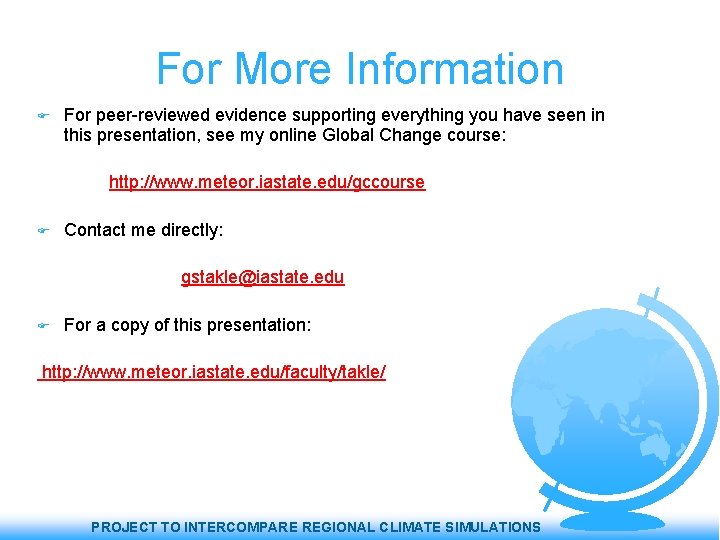 For More Information

For peer-reviewed evidence supporting everything you have seen in this presentation, see my online Global Change course:

http://www.meteor.iastate.edu/gccourse

Contact me directly:

gstakle@iastate.edu

For a copy of this presentation:

http://www.meteor.iastate.edu/faculty/takle/

PROJECT TO INTERCOMPARE REGIONAL CLIMATE SIMULATIONS